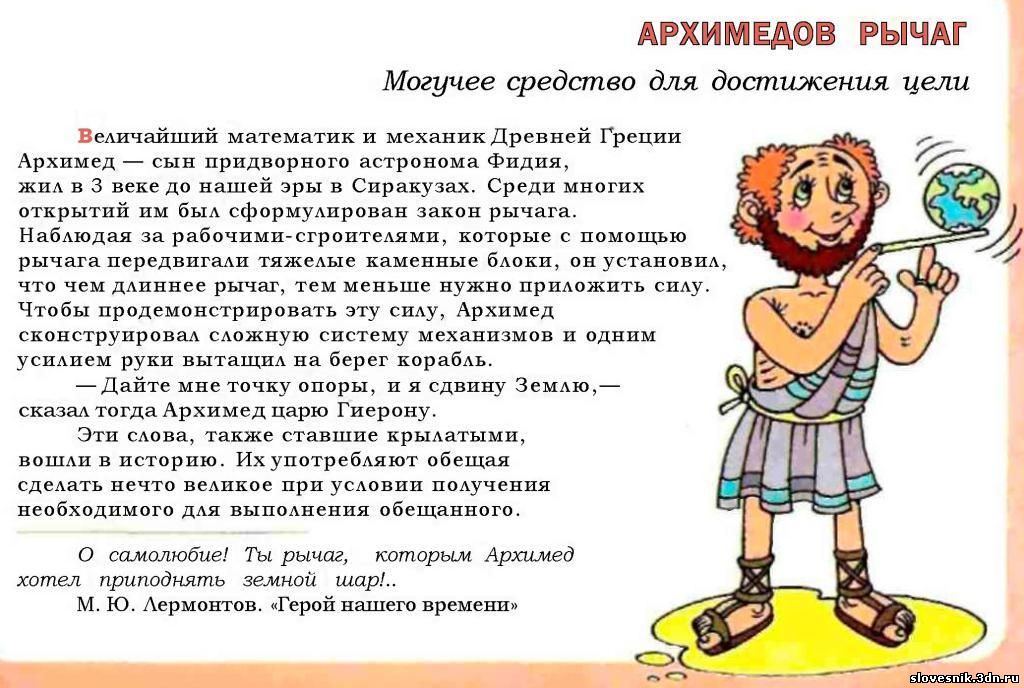 АРХИМЕДОВ РЫЧАГ

Могучее средство для достижения цели

Величайший математик и механик Древней Греции Архимед — сын придворного астронома Фидия, жил в 3 веке до нашей эры в Сиракузах. Среди многих открытий им был сформулирован закон рычага. Наблюдая за рабочими-сгроителями, которые с помощью рычага передвигали тяжелые каменные блоки, он установил, что чем длиннее рычаг, тем меньше нужно приложить силу. Чтобы продемонстрировать эту силу, Архимед сконструировал сложную систему механизмов и одним усилием руки вытащил на берег корабль.

— Дайте мне точку опоры, и я сдвину Землю,— сказал тогда Архимед царю Гиерону.

Эти слова, также ставшие крылатыми, вошли в историю. Их употребляют обещая сделать нечто великое при условии получения необходимого для выполнения обещанного.

О самолюбие! Ты рычаг, которым Архимед хотел приподнять земной шар!..
М. Ю. Лермонтов. «Герой нашего времени»

slovesnik.3dn.ru